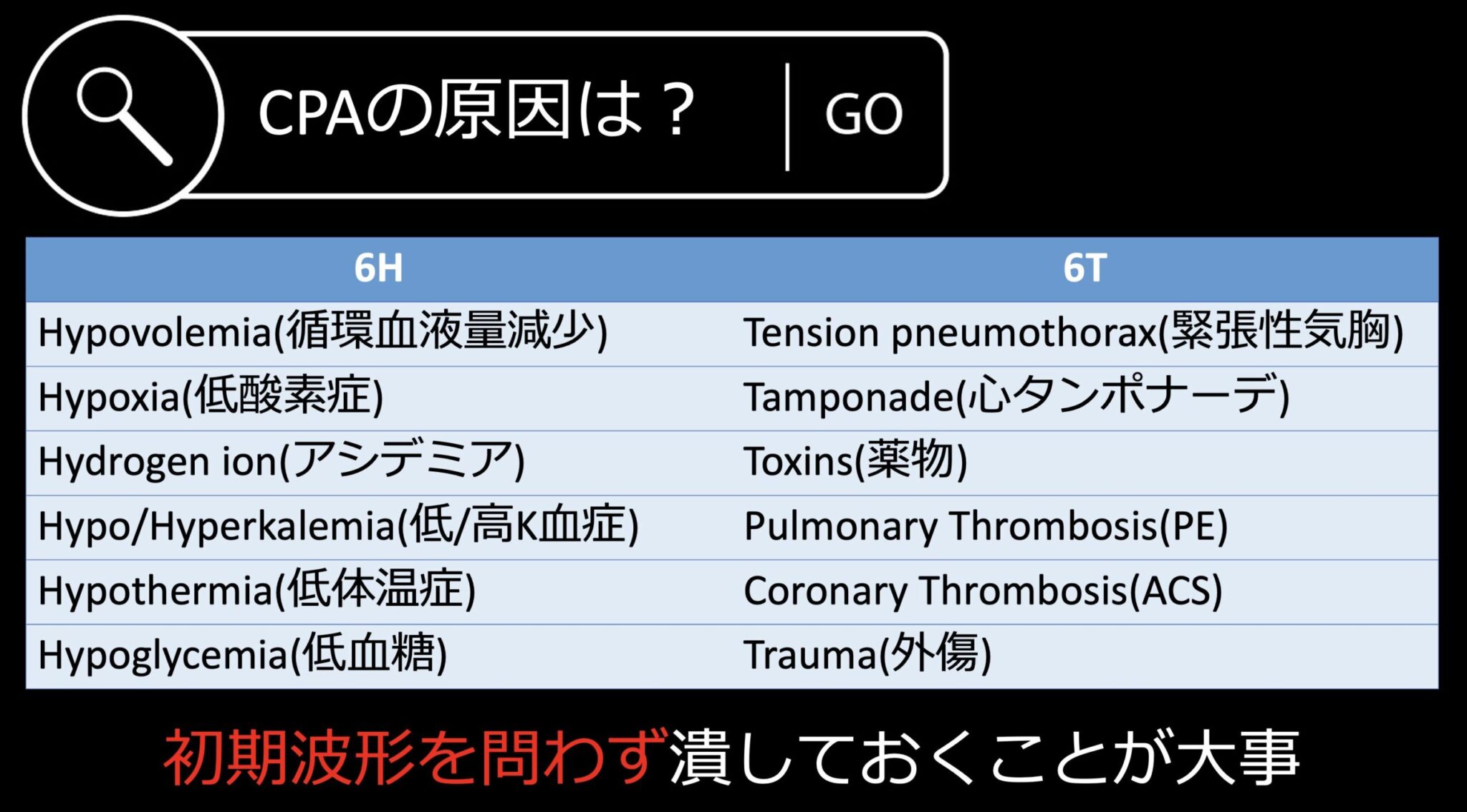 CPAの原因は？ GO

| 6H | 6T |
|---|---|
| Hypovolemia(循環血液量減少) | Tension pneumothorax(緊張性気胸) |
| Hypoxia(低酸素症) | Tamponade(心タンポナーデ) |
| Hydrogen ion(アシデミア) | Toxins(薬物) |
| Hypo/Hyperkalemia(低/高K血症) | Pulmonary Thrombosis(PE) |
| Hypothermia(低体温症) | Coronary Thrombosis(ACS) |
| Hypoglycemia(低血糖) | Trauma(外傷) |

初期波形を問わず潰しておくことが大事